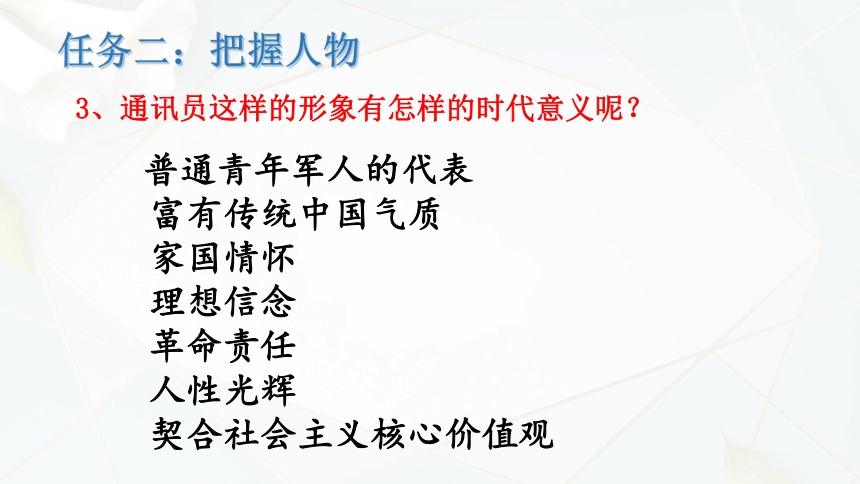 任务二：把握人物

3、通讯员这样的形象有怎样的时代意义呢？

普通青年军人的代表
富有传统中国气质
家国情怀
理想信念
革命责任
人性光辉
契合社会主义核心价值观